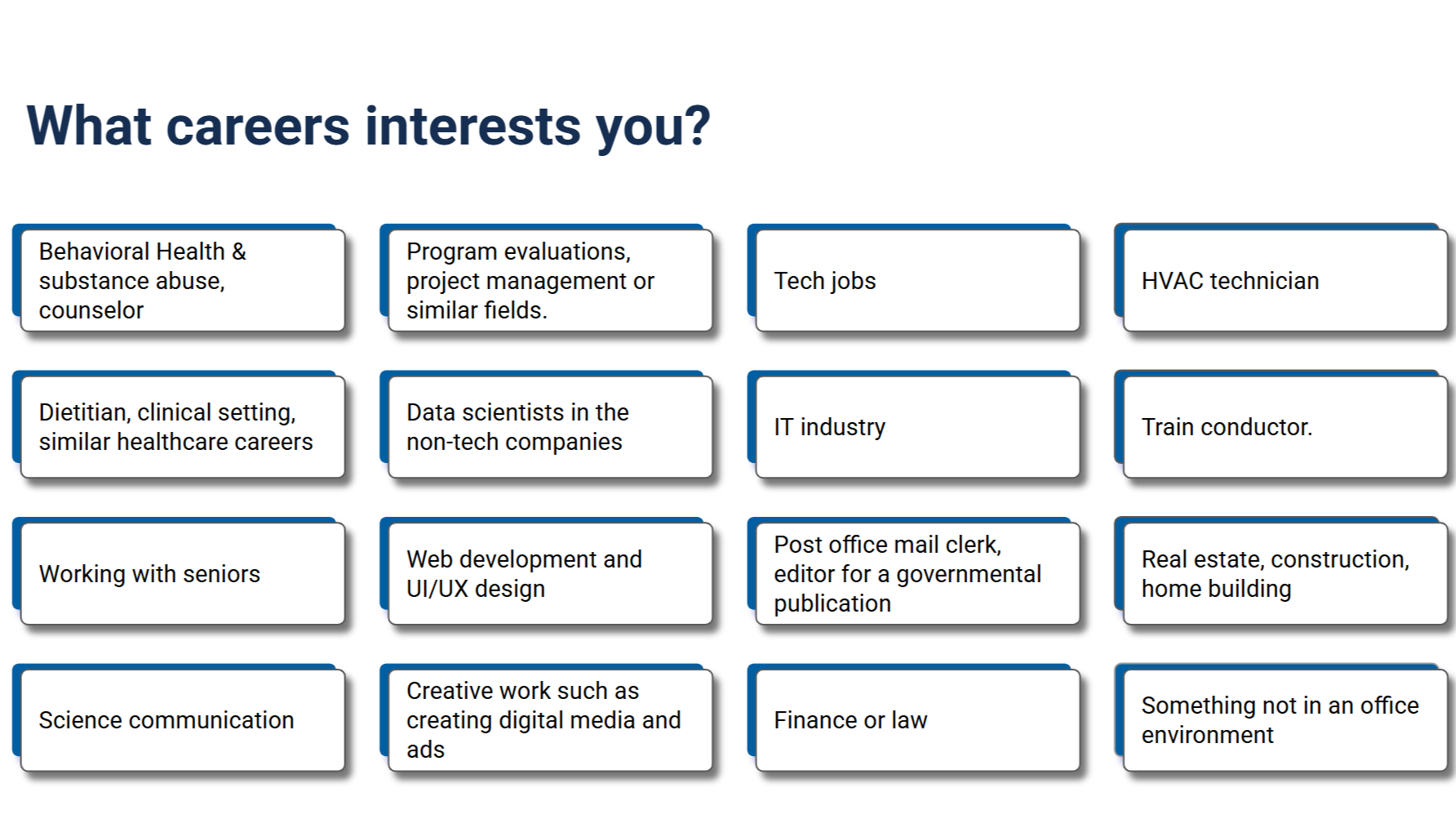 What careers interests you?

Behavioral Health & substance abuse, counselor

Program evaluations, project management or similar fields.

Tech jobs

HVAC technician

Dietitian, clinical setting, similar healthcare careers

Data scientists in the non-tech companies

IT industry

Train conductor.

Working with seniors

Web development and UI/UX design

Post office mail clerk, editor for a governmental publication

Real estate, construction, home building

Science communication

Creative work such as creating digital media and ads

Finance or law

Something not in an office environment